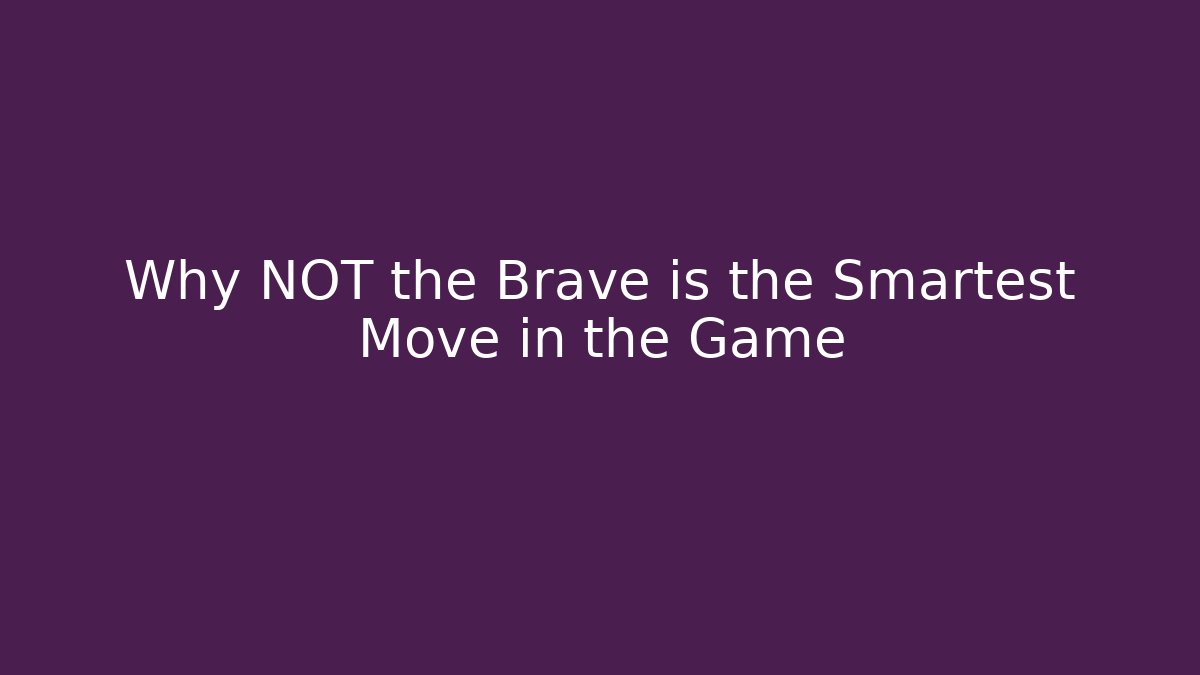 Why NOT the Brave is the Smartest Move in the Game